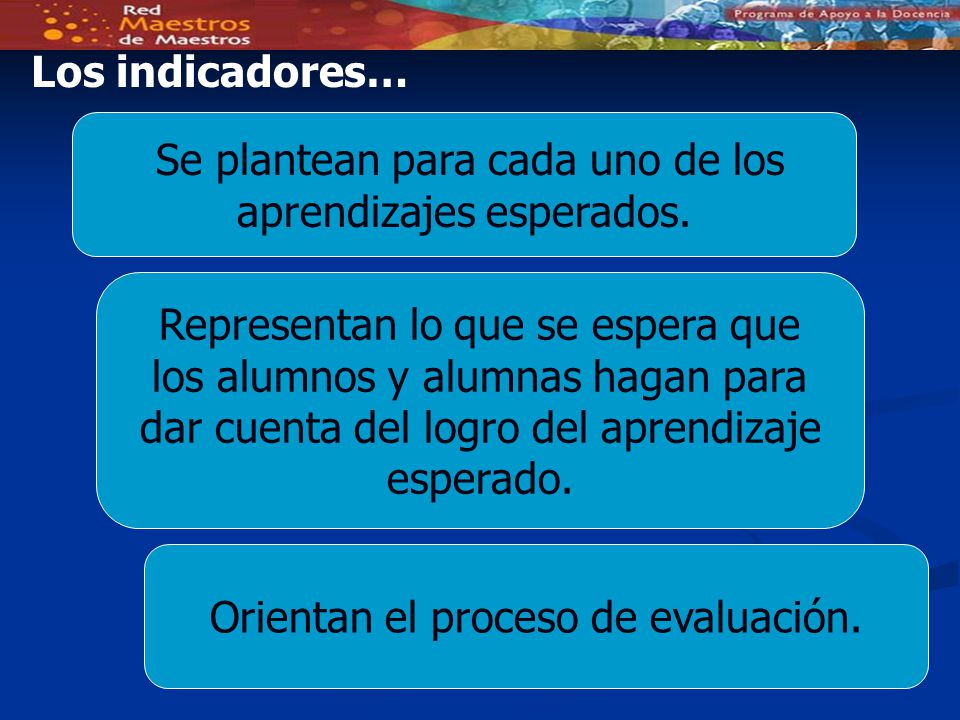 Red Maestros de Maestros

Programa de Apoyo a la Docencia

Los indicadores…

Se plantean para cada uno de los aprendizajes esperados.

Representan lo que se espera que los alumnos y alumnas hagan para dar cuenta del logro del aprendizaje esperado.

Orientan el proceso de evaluación.